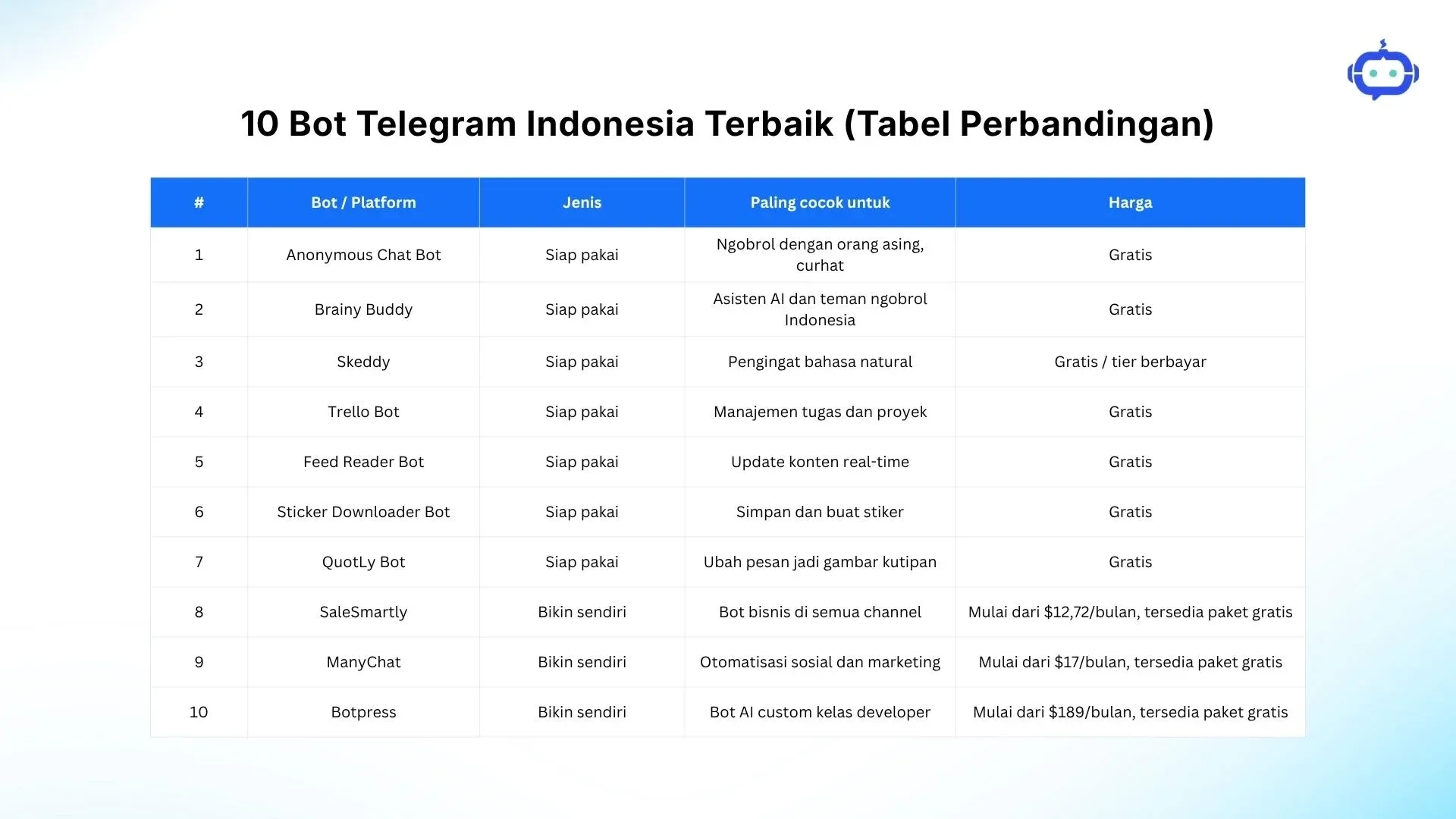 10 Bot Telegram Indonesia Terbaik (Tabel Perbandingan)

| # | Bot / Platform | Jenis | Paling cocok untuk | Harga |
|---|---|---|---|---|
| 1 | Anonymous Chat Bot | Siap pakai | Ngobrol dengan orang asing, curhat | Gratis |
| 2 | Brainy Buddy | Siap pakai | Asisten AI dan teman ngobrol Indonesia | Gratis |
| 3 | Skeddy | Siap pakai | Pengingat bahasa natural | Gratis / tier berbayar |
| 4 | Trello Bot | Siap pakai | Manajemen tugas dan proyek | Gratis |
| 5 | Feed Reader Bot | Siap pakai | Update konten real-time | Gratis |
| 6 | Sticker Downloader Bot | Siap pakai | Simpan dan buat stiker | Gratis |
| 7 | QuotLy Bot | Siap pakai | Ubah pesan jadi gambar kutipan | Gratis |
| 8 | SaleSmartly | Bikin sendiri | Bot bisnis di semua channel | Mulai dari \$12,72/bulan, tersedia paket gratis |
| 9 | ManyChat | Bikin sendiri | Otomatisasi sosial dan marketing | Mulai dari \$17/bulan, tersedia paket gratis |
| 10 | Botpress | Bikin sendiri | Bot AI custom kelas developer | Mulai dari \$189/bulan, tersedia paket gratis |